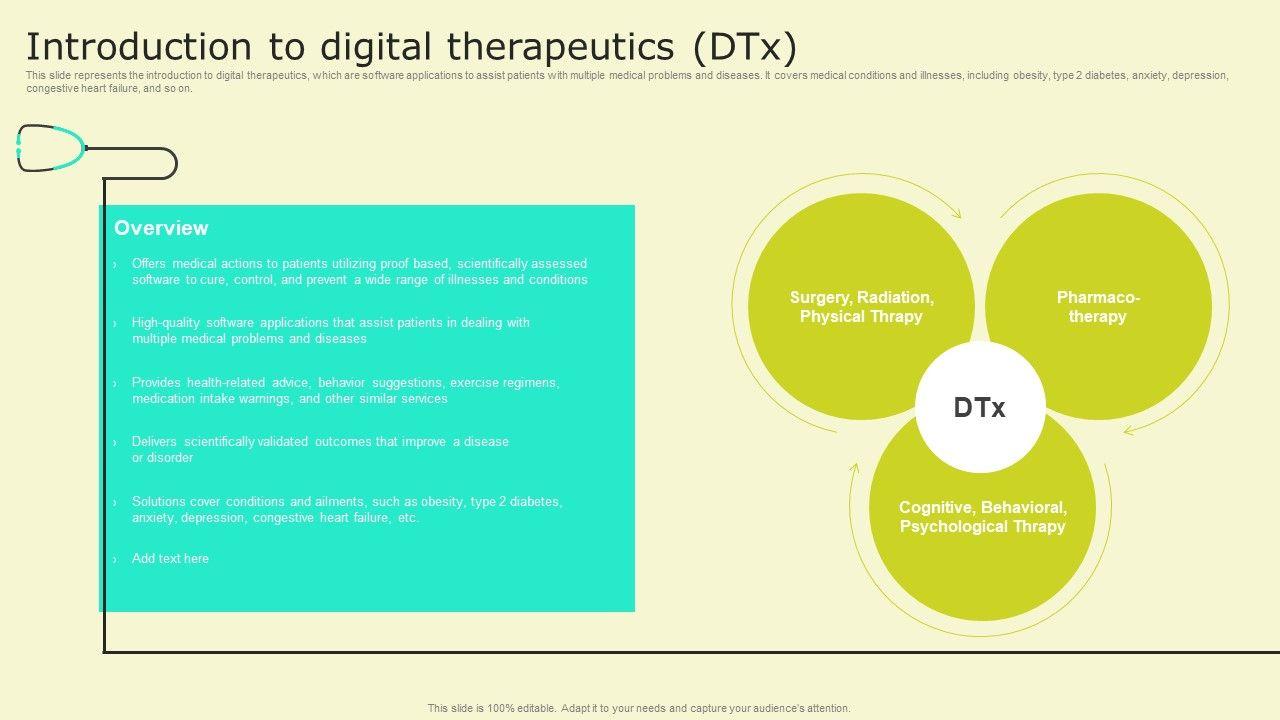 Introduction to digital therapeutics (DTx)

This slide represents the introduction to digital therapeutics, which are software applications to assist patients with multiple medical problems and diseases. It covers medical conditions and illnesses, including obesity, type 2 diabetes, anxiety, depression, congestive heart failure, and so on.

Overview

› Offers medical actions to patients utilizing proof based, scientifically assessed software to cure, control, and prevent a wide range of illnesses and conditions

› High-quality software applications that assist patients in dealing with multiple medical problems and diseases

› Provides health-related advice, behavior suggestions, exercise regimens, medication intake warnings, and other similar services

› Delivers scientifically validated outcomes that improve a disease or disorder

› Solutions cover conditions and ailments, such as obesity, type 2 diabetes, anxiety, depression, congestive heart failure, etc.

› Add text here

Surgery, Radiation, Physical Thrapy

Pharmaco-therapy

DTx

Cognitive, Behavioral, Psychological Thrapy

This slide is 100% editable. Adapt it to your needs and capture your audience's attention.